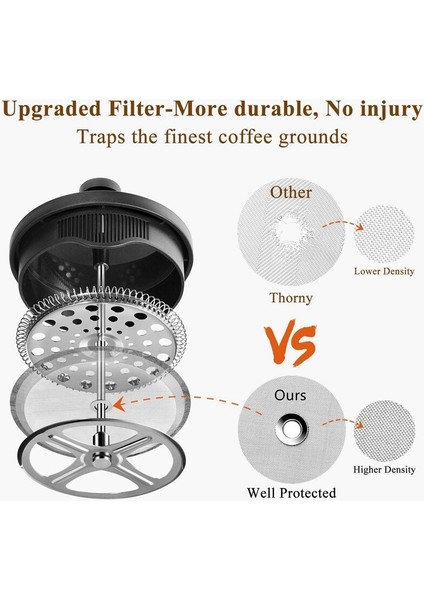 Upgraded Filter-More durable, No injury
Traps the finest coffee grounds

Other

Lower Density

Thorny

VS

Ours

Higher Density

Well Protected